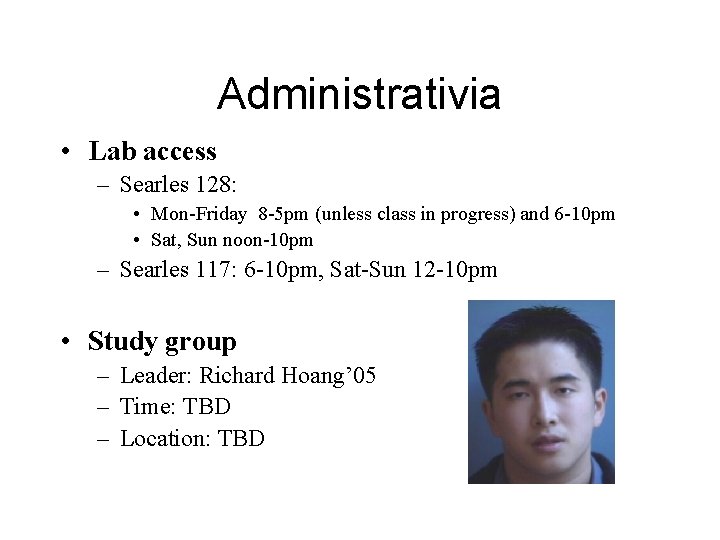 Administrativia

• Lab access
– Searles 128:
• Mon-Friday 8-5pm (unless class in progress) and 6-10pm
• Sat, Sun noon-10pm
– Searles 117: 6-10pm, Sat-Sun 12-10pm

• Study group
– Leader: Richard Hoang'05
– Time: TBD
– Location: TBD